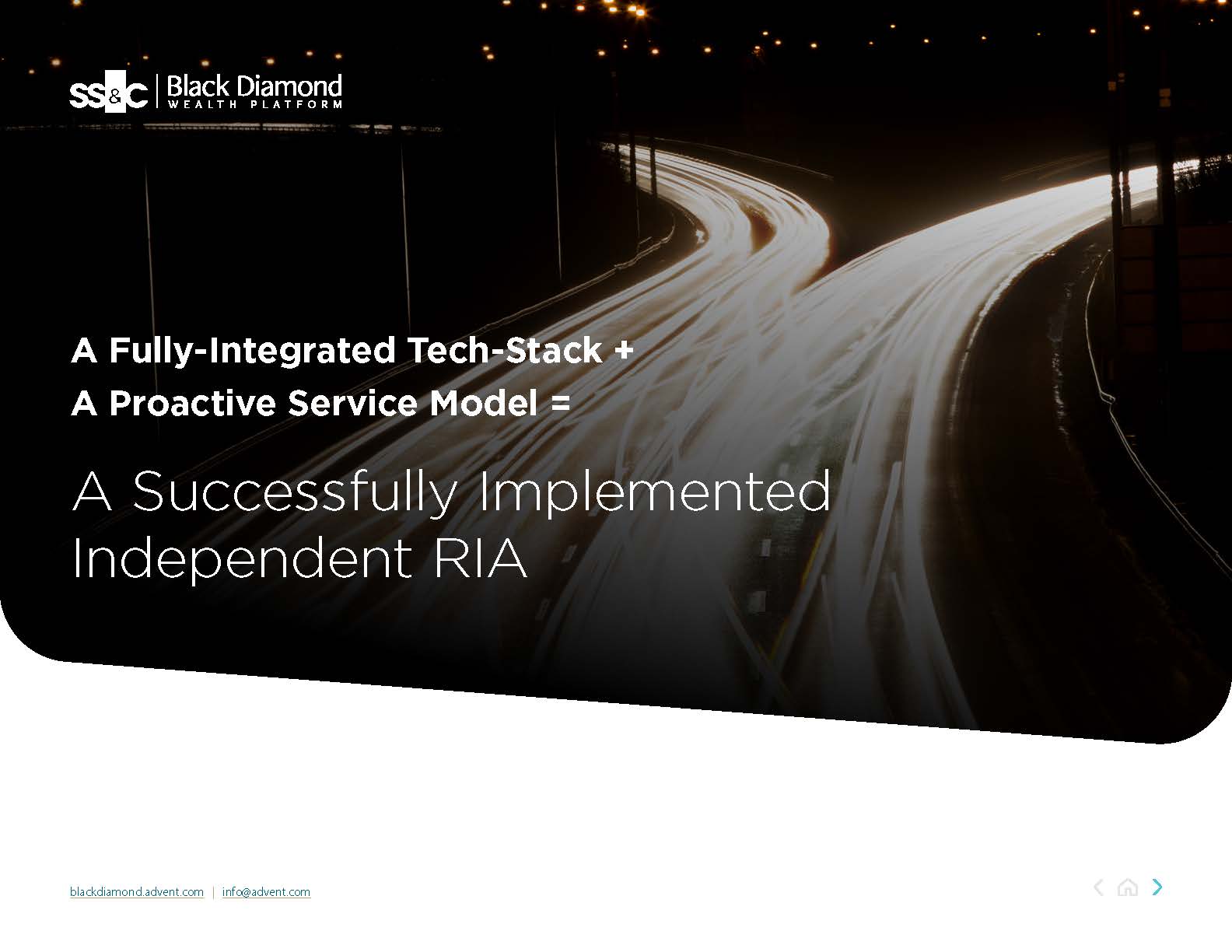 SS&C | Black Diamond WEALTH PLATFORM

A Fully-Integrated Tech-Stack + A Proactive Service Model =

A Successfully Implemented Independent RIA

blackdiamond.advent.com | info@advent.com